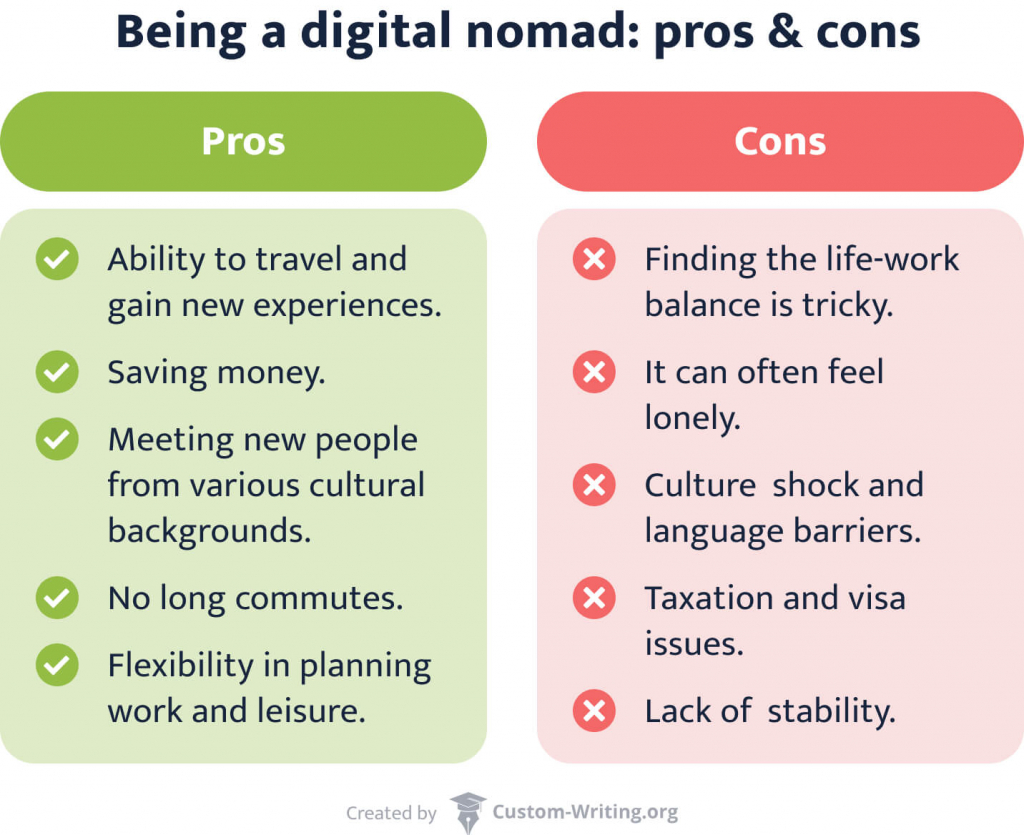 Being a digital nomad: pros & cons

Pros

Ability to travel and gain new experiences.

Saving money.

Meeting new people from various cultural backgrounds.

No long commutes.

Flexibility in planning work and leisure.

Cons

Finding the life-work balance is tricky.

It can often feel lonely.

Culture shock and language barriers.

Taxation and visa issues.

Lack of stability.

Created by Custom-Writing.org